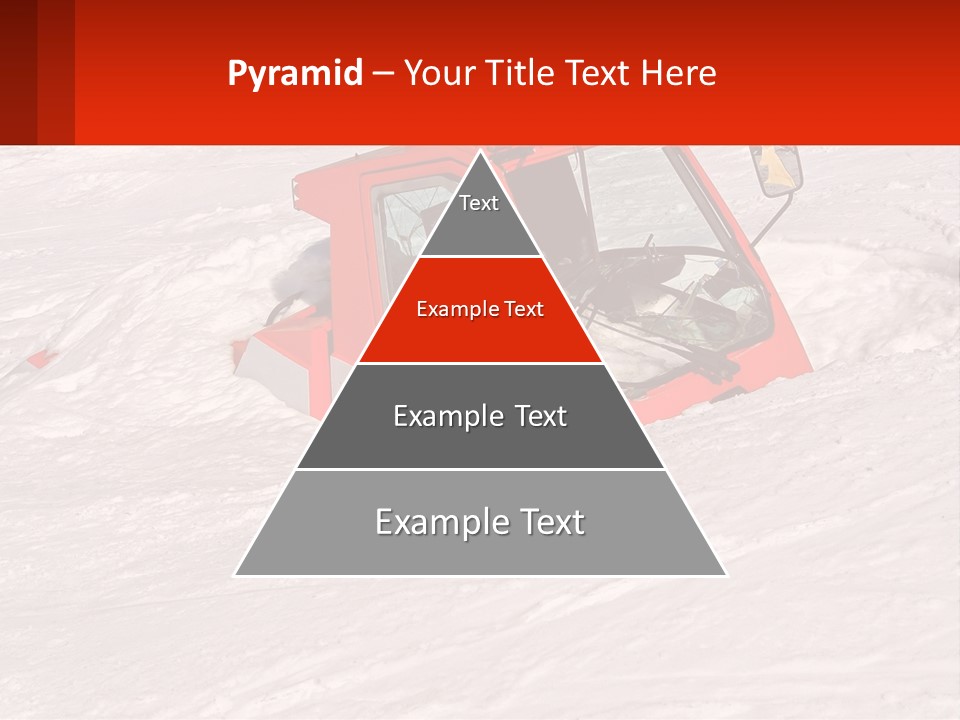 Pyramid – Your Title Text Here

Text

Example Text

Example Text

Example Text